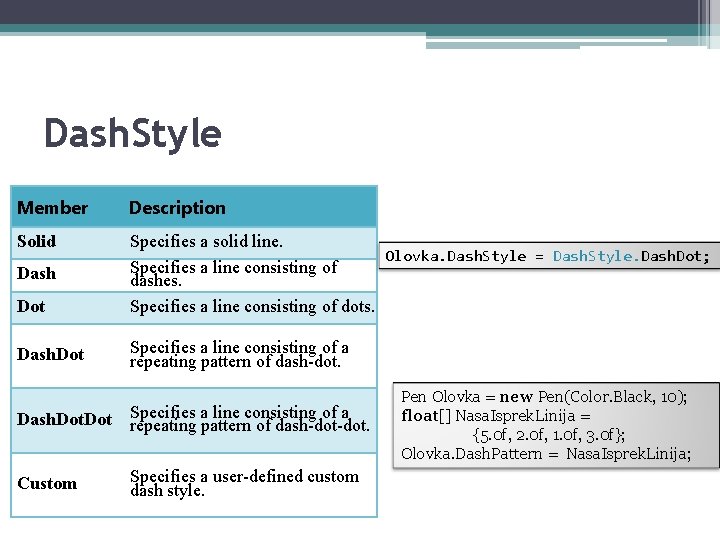 DashStyle

| Member | Description |
|---|---|
| Solid | Specifies a solid line. |
| Dash | Specifies a line consisting of dashes. |
| Dot | Specifies a line consisting of dots. |
| DashDot | Specifies a line consisting of a repeating pattern of dash-dot. |
| DashDotDot | Specifies a line consisting of a repeating pattern of dash-dot-dot. |
| Custom | Specifies a user-defined custom dash style. |

Olovka.DashStyle = DashStyle.DashDot;

Pen Olovka = new Pen(Color.Black, 10);
float[] NasaIsprekLinija =
{5.0f, 2.0f, 1.0f, 3.0f};
Olovka.DashPattern = NasaIsprekLinija;